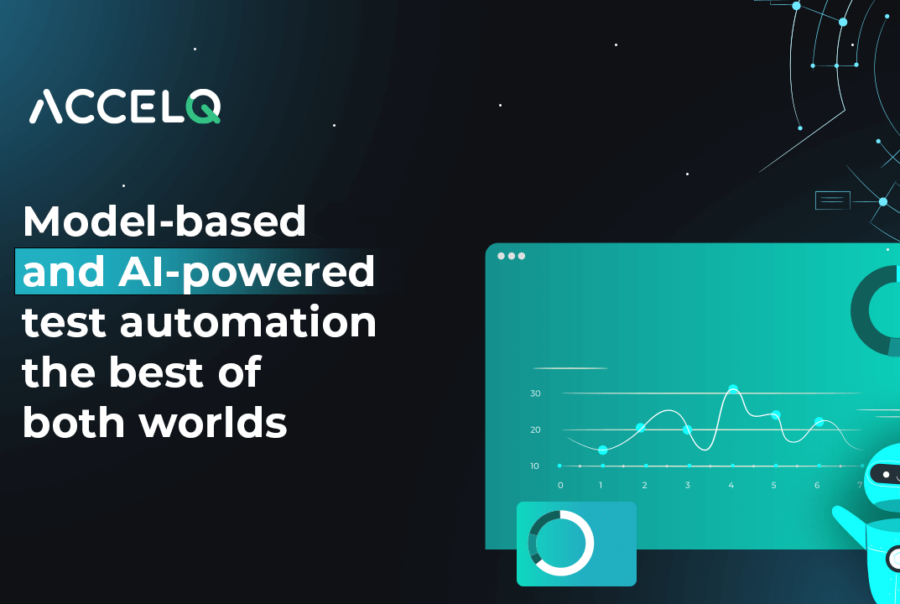 ACCELQ

Model-based and AI-powered test automation the best of both worlds

30
20
10
0 1 2 3 4 5 6 7